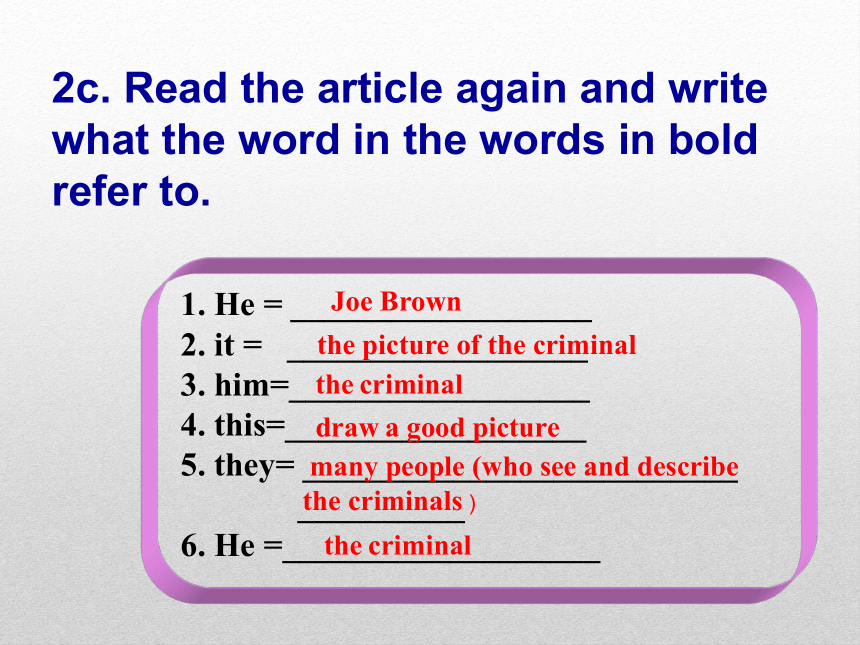 2c. Read the article again and write what the word in the words in bold refer to.

1. He = Joe Brown
2. it = the picture of the criminal
3. him= the criminal
4. this= draw a good picture
5. they= many people (who see and describe the criminals )
6. He = the criminal